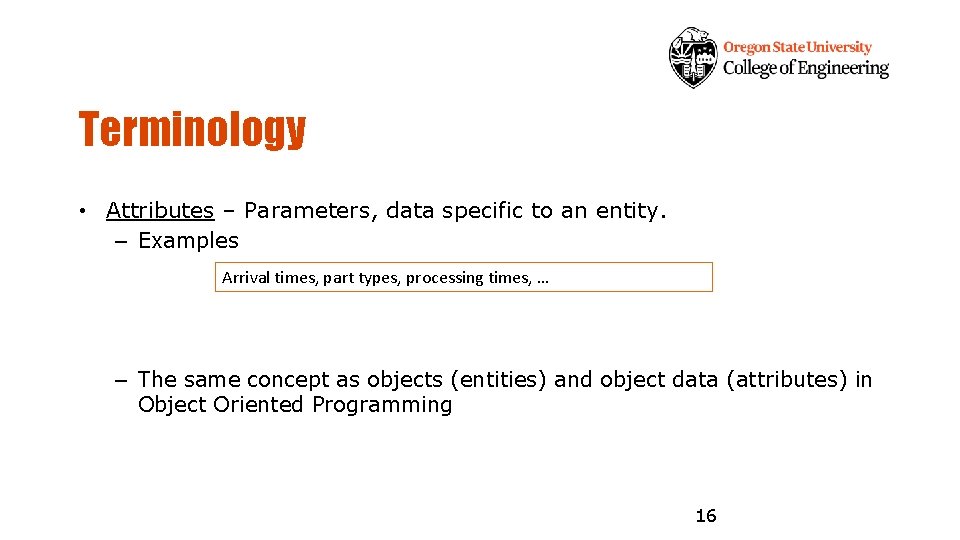 Oregon State University
College of Engineering

Terminology

• Attributes – Parameters, data specific to an entity.
– Examples

Arrival times, part types, processing times, …

– The same concept as objects (entities) and object data (attributes) in Object Oriented Programming

16